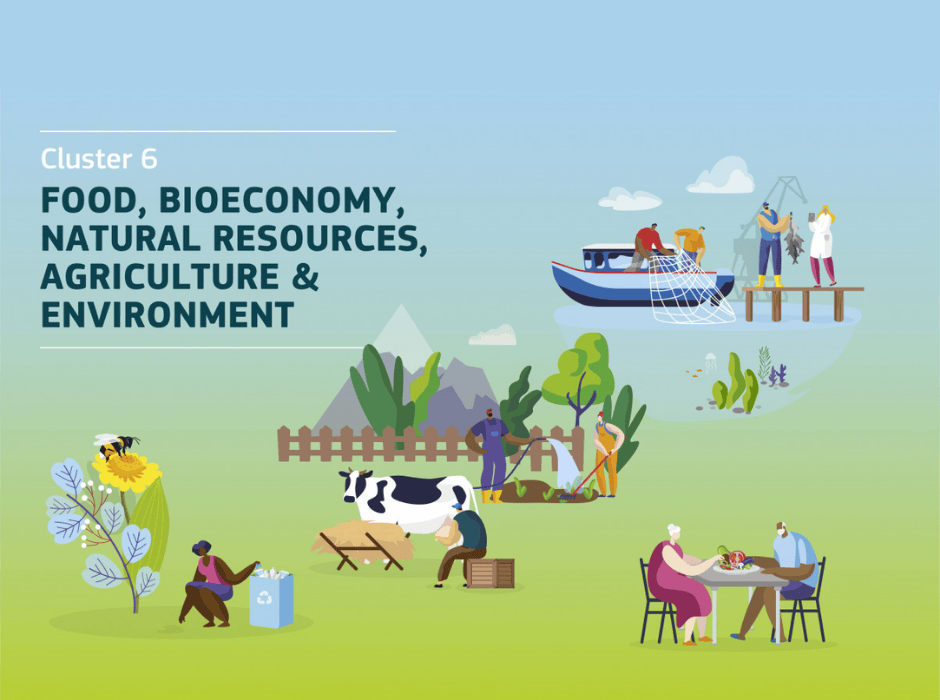 Cluster 6

FOOD, BIOECONOMY, NATURAL RESOURCES, AGRICULTURE & ENVIRONMENT